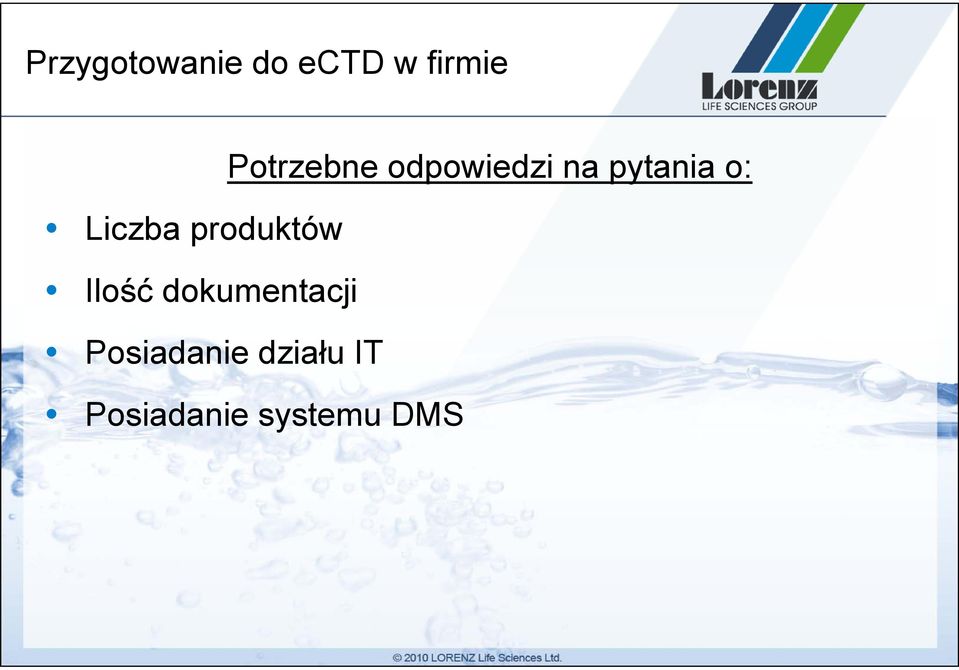 Przygotowanie do eCTD w firmie

Lorenz
LIFE SCIENCES GROUP

Potrzebne odpowiedzi na pytania o:

• Liczba produktów
• Ilość dokumentacji
• Posiadanie działu IT
• Posiadanie systemu DMS

© 2010 LORENZ Life Sciences Ltd.